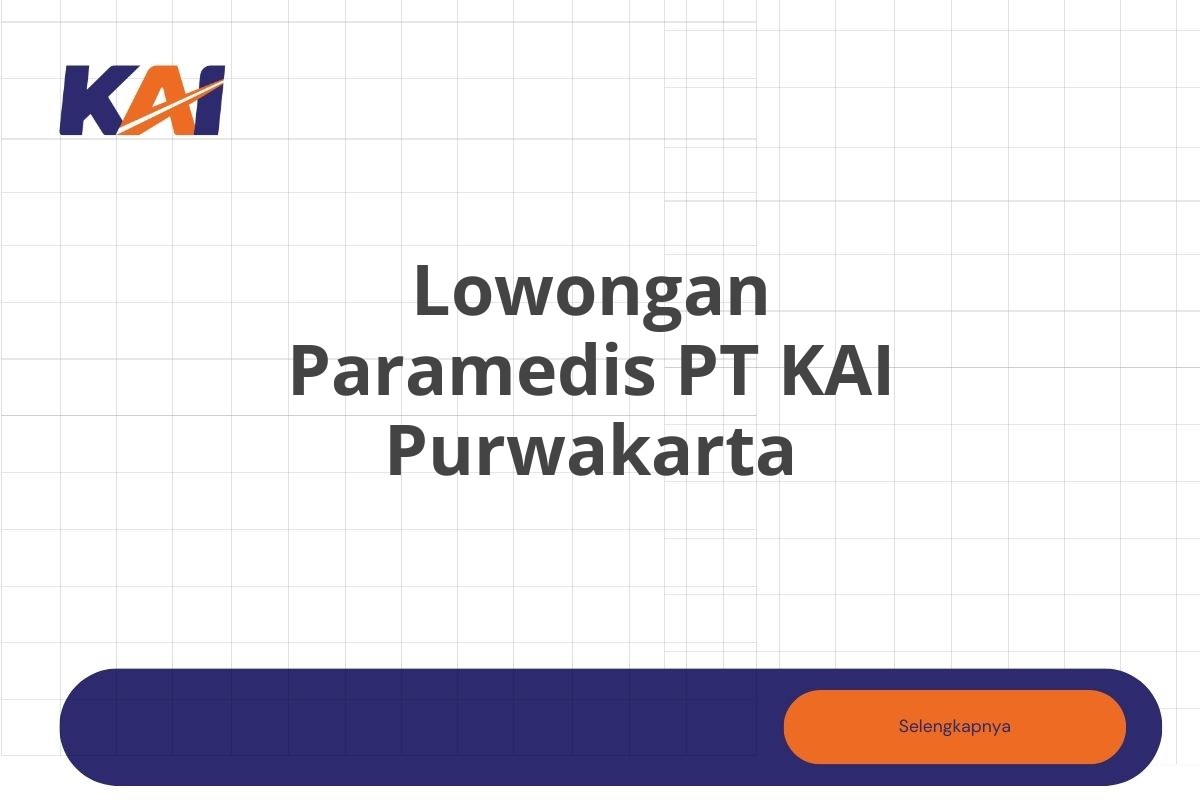 KAI

Lowongan Paramedis PT KAI Purwakarta

Selengkapnya